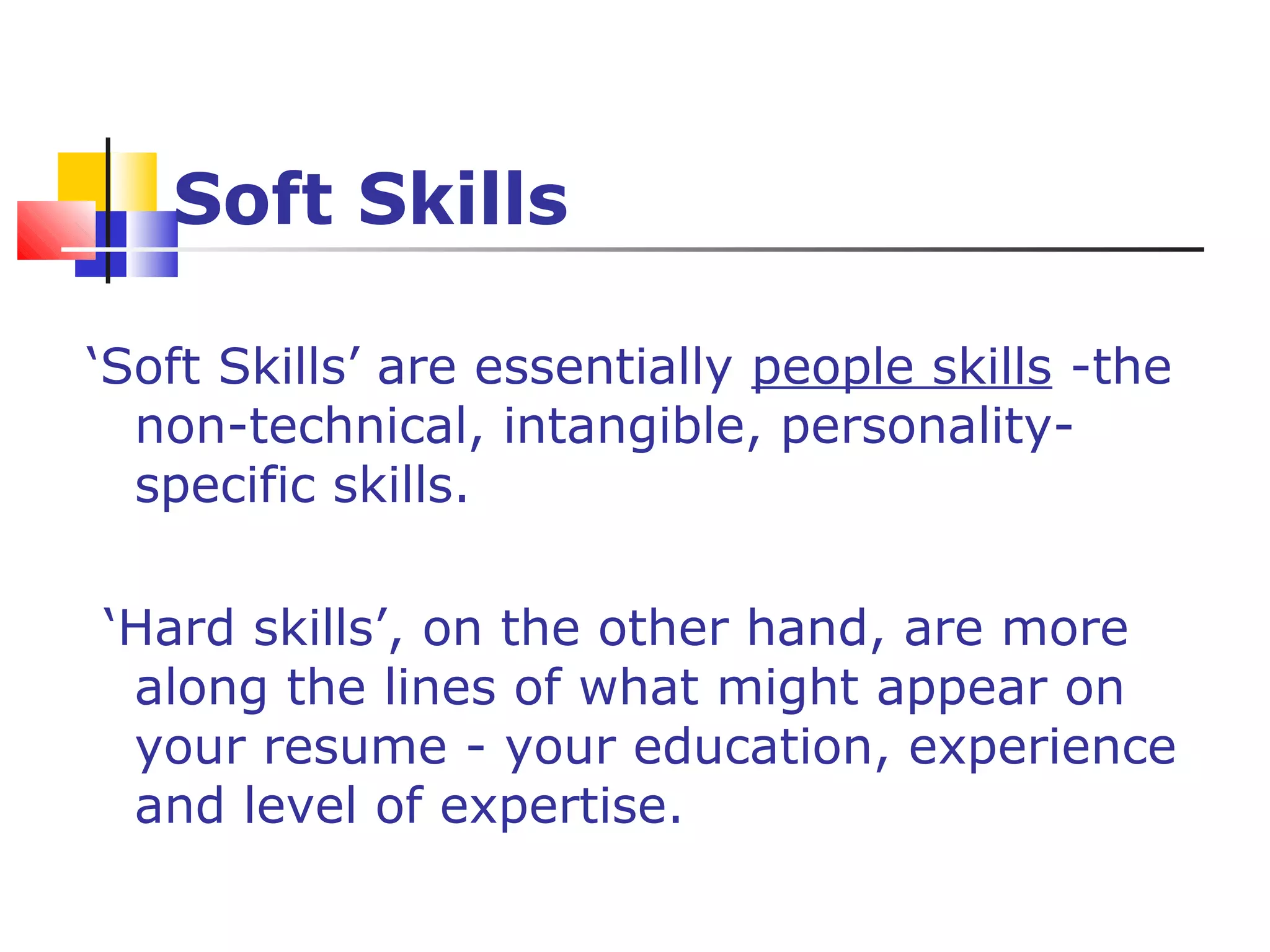 Soft Skills

‘Soft Skills’ are essentially people skills -the non-technical, intangible, personality-specific skills.

‘Hard skills’, on the other hand, are more along the lines of what might appear on your resume - your education, experience and level of expertise.